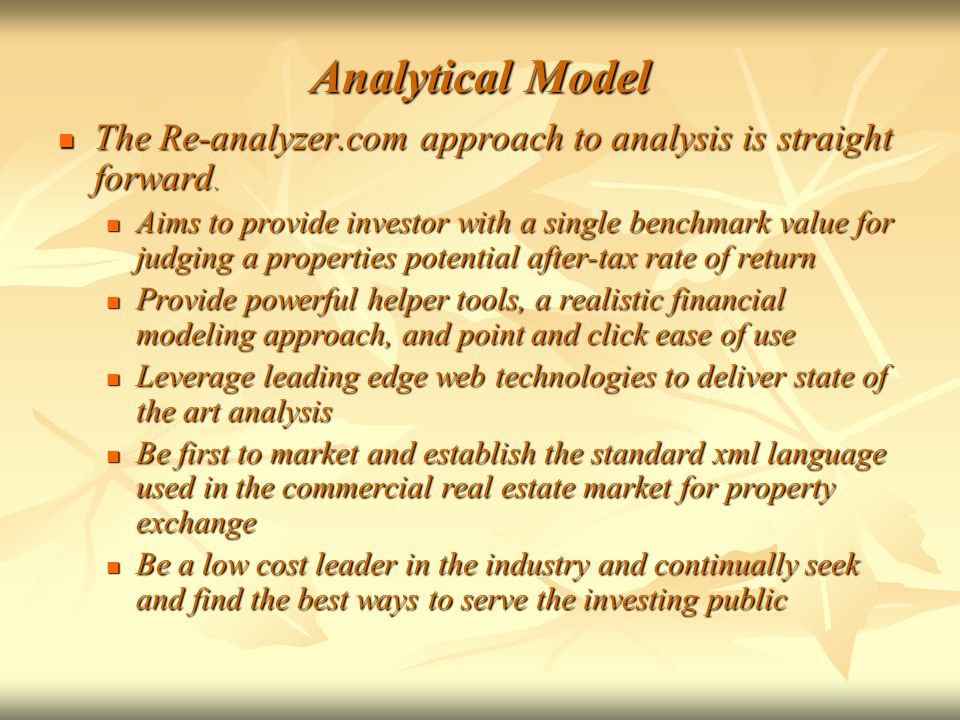 Analytical Model

- The Re-analyzer.com approach to analysis is straight forward.
  - Aims to provide investor with a single benchmark value for judging a properties potential after-tax rate of return
  - Provide powerful helper tools, a realistic financial modeling approach, and point and click ease of use
  - Leverage leading edge web technologies to deliver state of the art analysis
  - Be first to market and establish the standard xml language used in the commercial real estate market for property exchange
  - Be a low cost leader in the industry and continually seek and find the best ways to serve the investing public